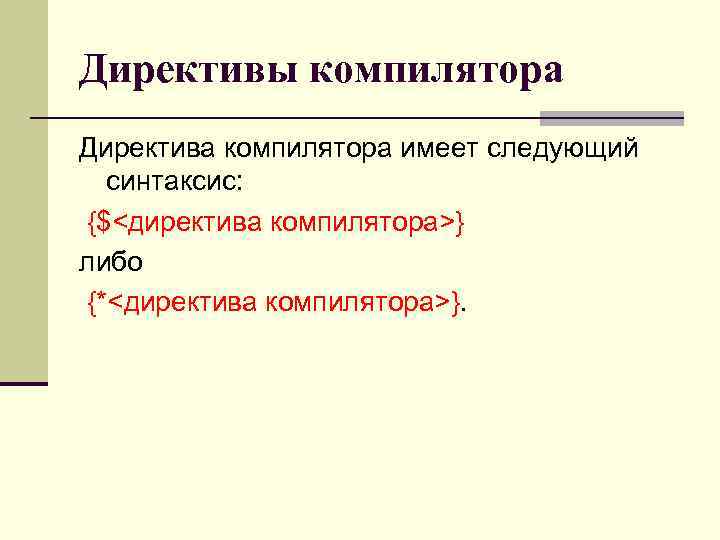 Директивы компилятора

Директива компилятора имеет следующий синтаксис:

{$<директива компилятора>}

либо

{*<директива компилятора>}.